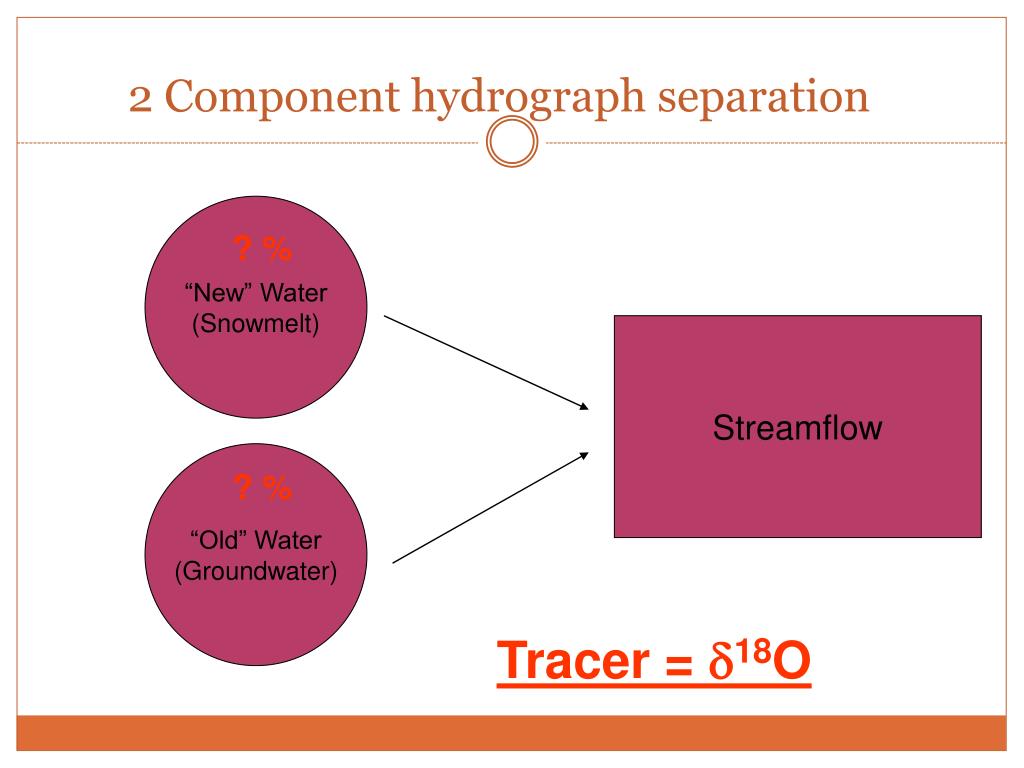 2 Component hydrograph separation

? %
“New” Water
(Snowmelt)

? %
“Old” Water
(Groundwater)

Streamflow

Tracer = $\delta^{18}O$